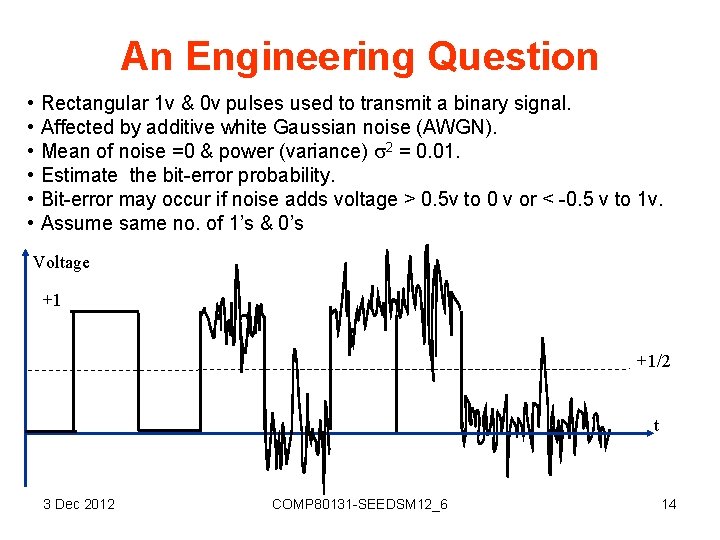 An Engineering Question

• Rectangular 1v & 0v pulses used to transmit a binary signal.
• Affected by additive white Gaussian noise (AWGN).
• Mean of noise =0 & power (variance) $\sigma^2$ = 0.01.
• Estimate the bit-error probability.
• Bit-error may occur if noise adds voltage > 0.5v to 0 v or < -0.5 v to 1v.
• Assume same no. of 1's & 0's

Voltage
+1
+1/2
t

3 Dec 2012
COMP80131-SEEDSM12_6
14